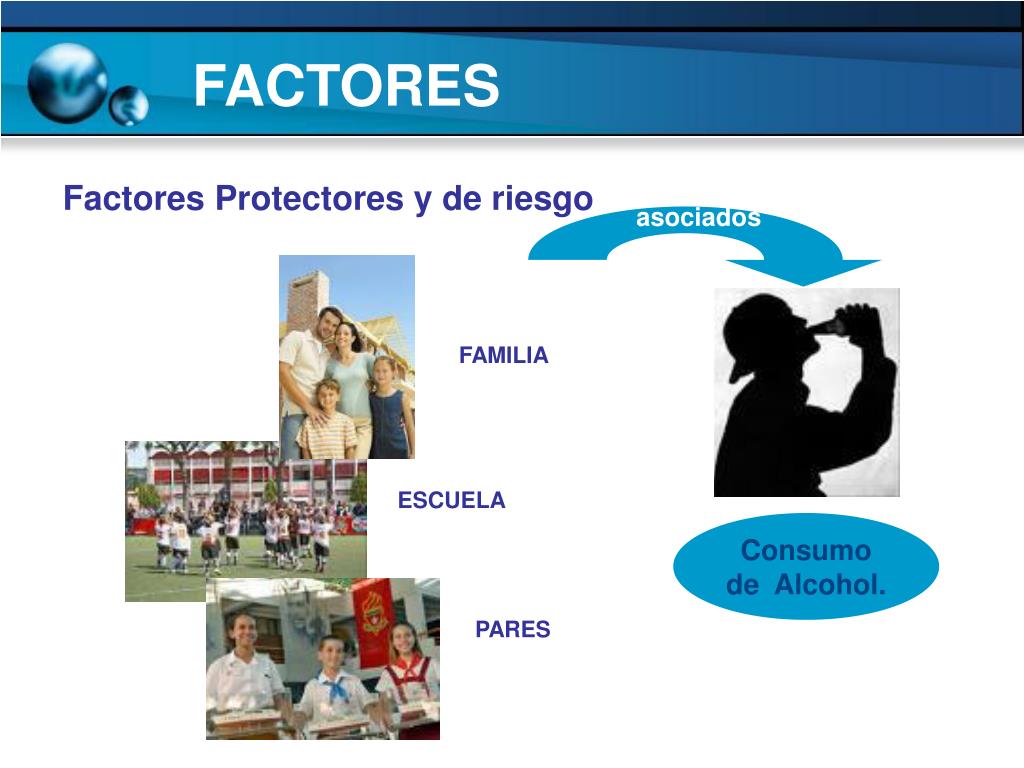 FACTORES

Factores Protectores y de riesgo

asociados

FAMILIA

ESCUELA

PARES

Consumo de Alcohol.